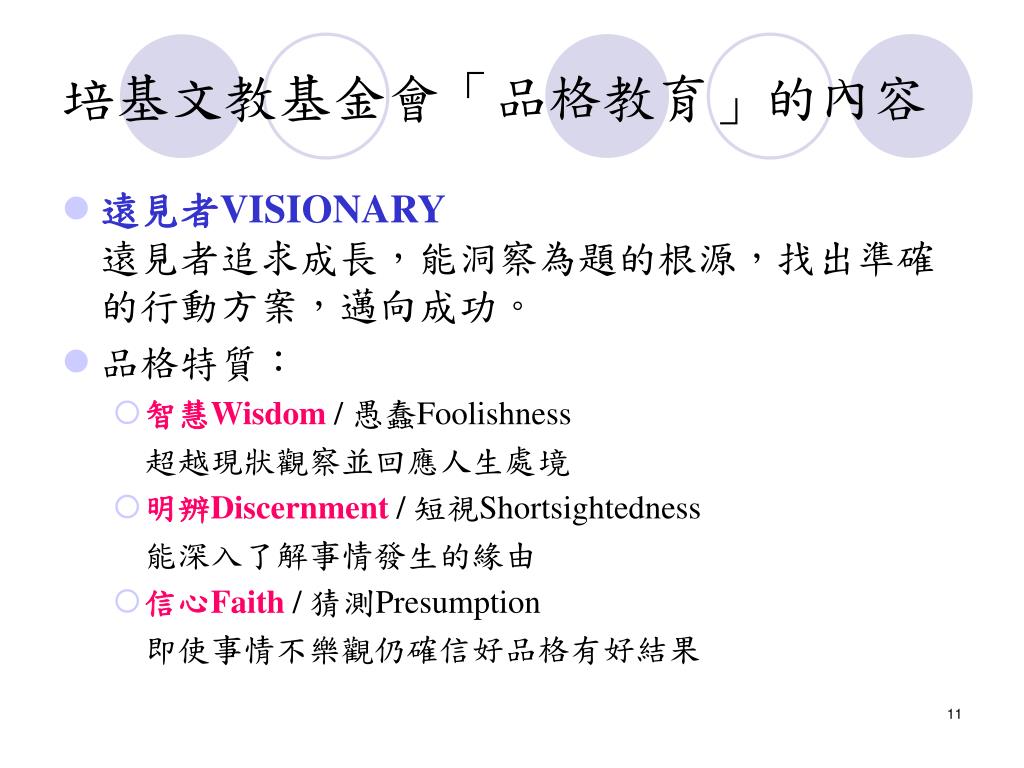 培基文教基金會「品格教育」的內容

遠見者VISIONARY
遠見者追求成長，能洞察為題的根源，找出準確的行動方案，邁向成功。

品格特質：

智慧Wisdom / 愚蠢Foolishness
超越現狀觀察並回應人生處境

明辨Discernment / 短視Shortsightedness
能深入了解事情發生的緣由

信心Faith / 猜測Presumption
即使事情不樂觀仍確信好品格有好結果

11